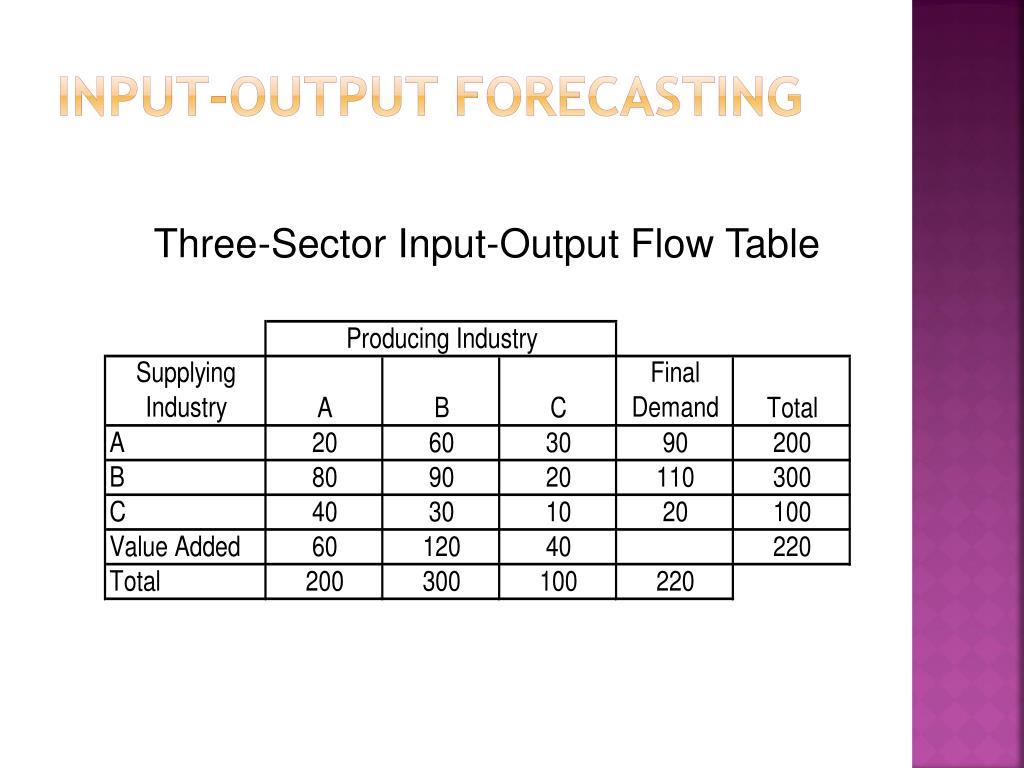 INPUT-OUTPUT FORECASTING

Three-Sector Input-Output Flow Table

| | Producing Industry | | | | |
|---|---|---|---|---|---|
| Supplying Industry | A | B | C | Final Demand | Total |
| A | 20 | 60 | 30 | 90 | 200 |
| B | 80 | 90 | 20 | 110 | 300 |
| C | 40 | 30 | 10 | 20 | 100 |
| Value Added | 60 | 120 | 40 | | 220 |
| Total | 200 | 300 | 100 | 220 | |